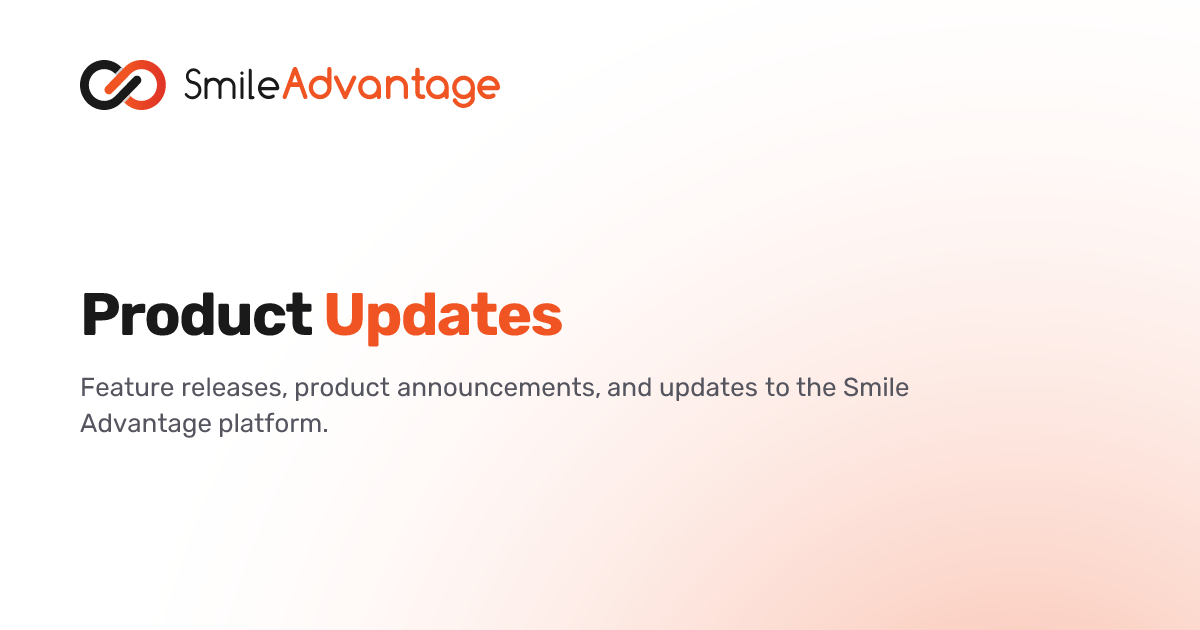 SmileAdvantage

Product Updates

Feature releases, product announcements, and updates to the Smile Advantage platform.